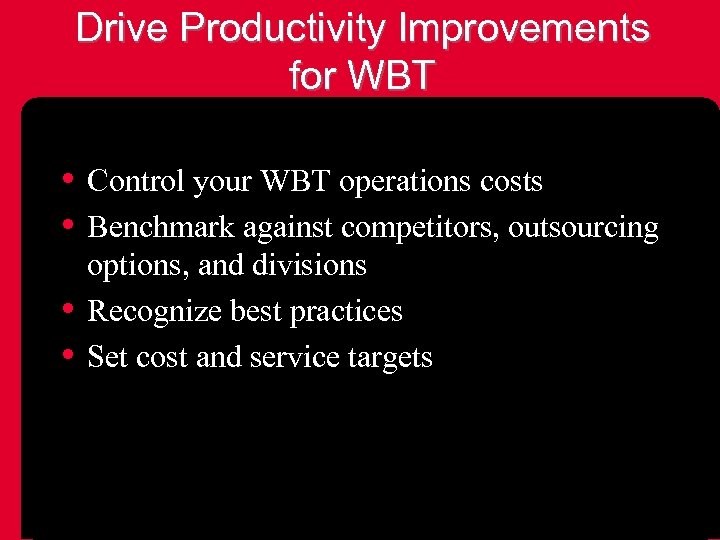 Drive Productivity Improvements for WBT

• Control your WBT operations costs
• Benchmark against competitors, outsourcing options, and divisions
• Recognize best practices
• Set cost and service targets